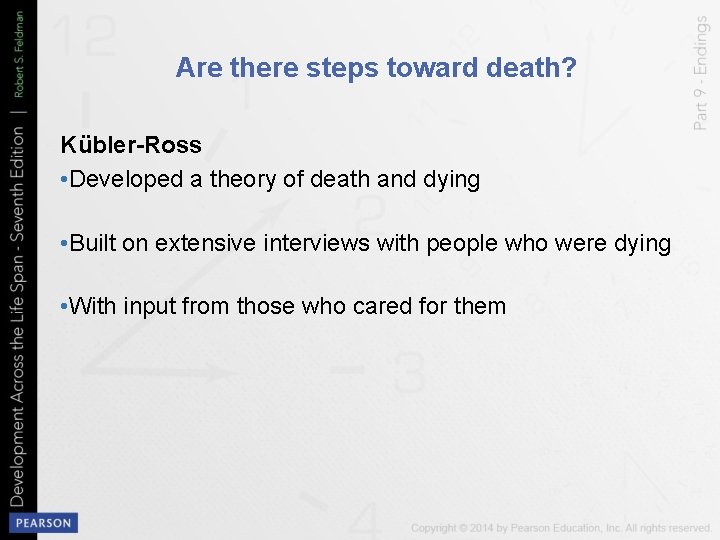 Development Across the Life Span - Seventh Edition | Robert S. Feldman

Part 9 - Endings

Are there steps toward death?

Kübler-Ross

•Developed a theory of death and dying

•Built on extensive interviews with people who were dying

•With input from those who cared for them

PEARSON

Copyright © 2014 by Pearson Education, Inc. All rights reserved.